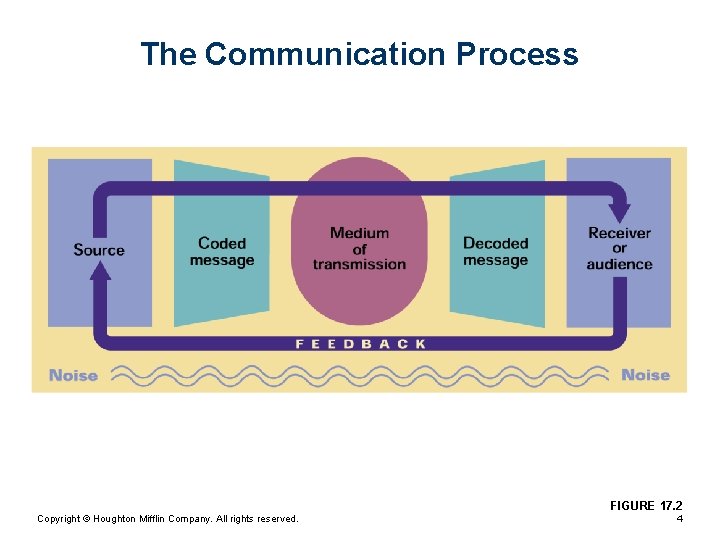 The Communication Process

Source

Coded message

Medium of transmission

Decoded message

Receiver or audience

FEEDBACK

Noise

Noise

FIGURE 17.2

Copyright © Houghton Mifflin Company. All rights reserved.

4